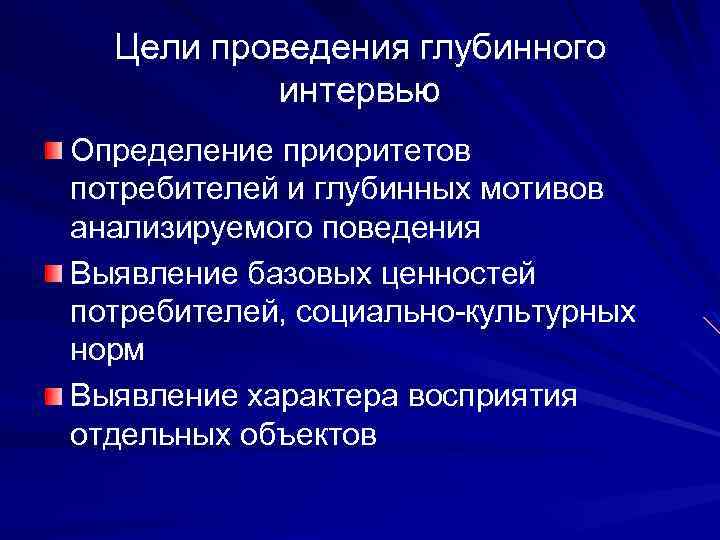 Цели проведения глубинного интервью

Определение приоритетов потребителей и глубинных мотивов анализируемого поведения

Выявление базовых ценностей потребителей, социально-культурных норм

Выявление характера восприятия отдельных объектов